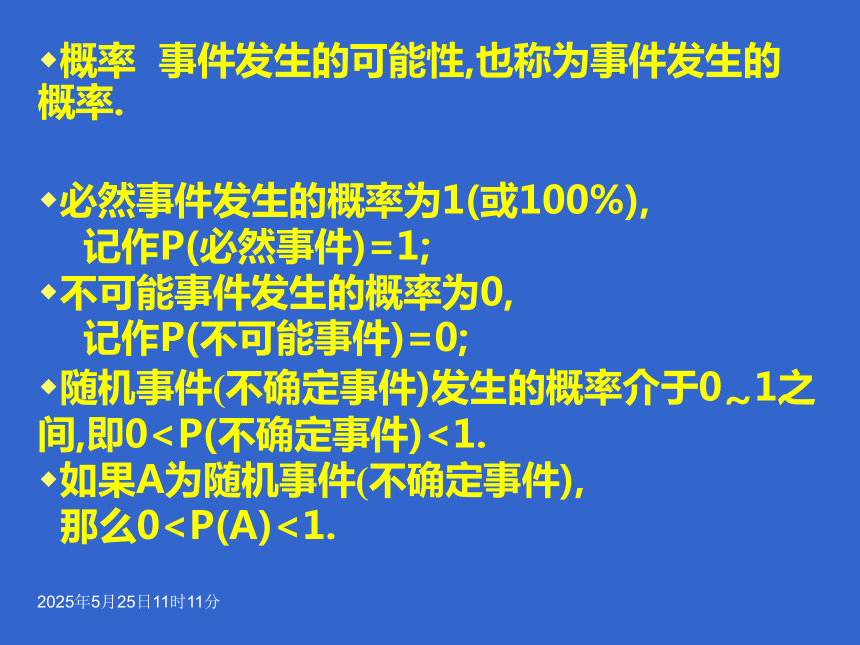 ◆概率 事件发生的可能性,也称为事件发生的概率.

◆必然事件发生的概率为1(或100%),
记作P(必然事件)=1;
◆不可能事件发生的概率为0,
记作P(不可能事件)=0;
◆随机事件(不确定事件)发生的概率介于0～1之间,即0<P(不确定事件)<1.
◆如果A为随机事件(不确定事件),
那么0<P(A)<1.

2025年5月25日11时11分